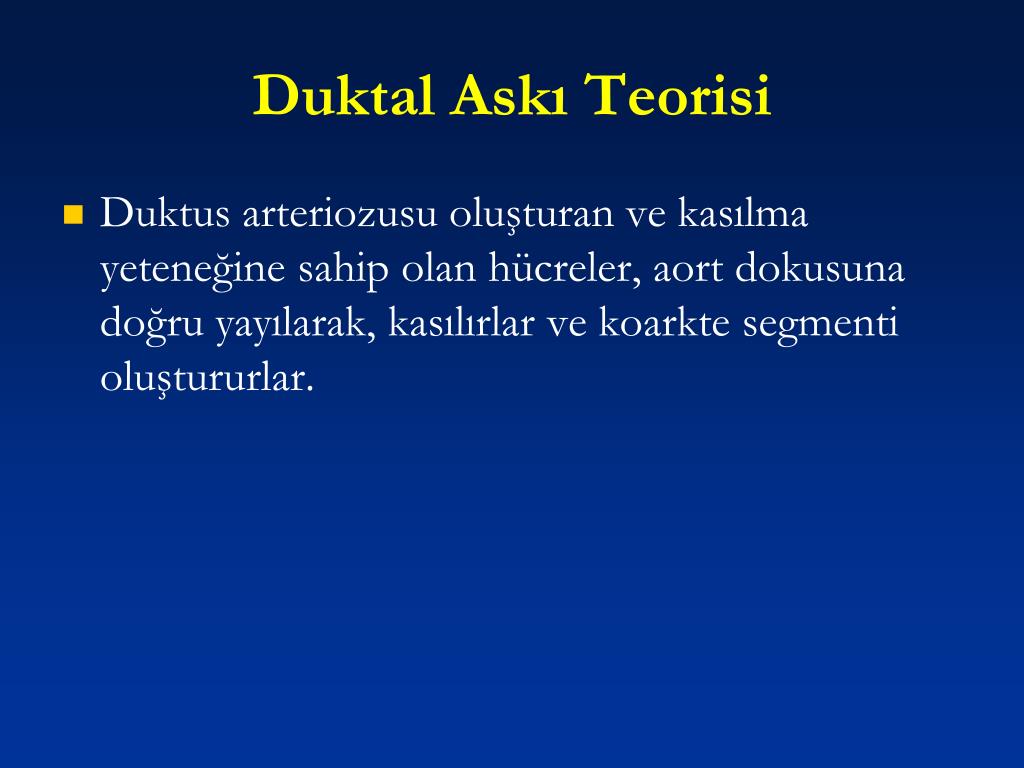 Duktal Askı Teorisi

Duktus arteriozusu oluşturan ve kasılma yeteneğine sahip olan hücreler, aort dokusuna doğru yayılarak, kasılırlar ve koarkte segmenti oluştururlar.